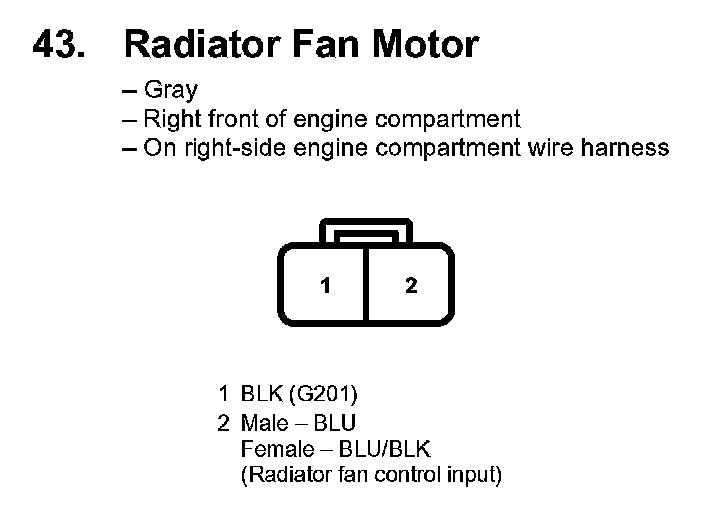 43. Radiator Fan Motor

– Gray
– Right front of engine compartment
– On right-side engine compartment wire harness

1

2

1 BLK (G201)
2 Male – BLU
Female – BLU/BLK
(Radiator fan control input)